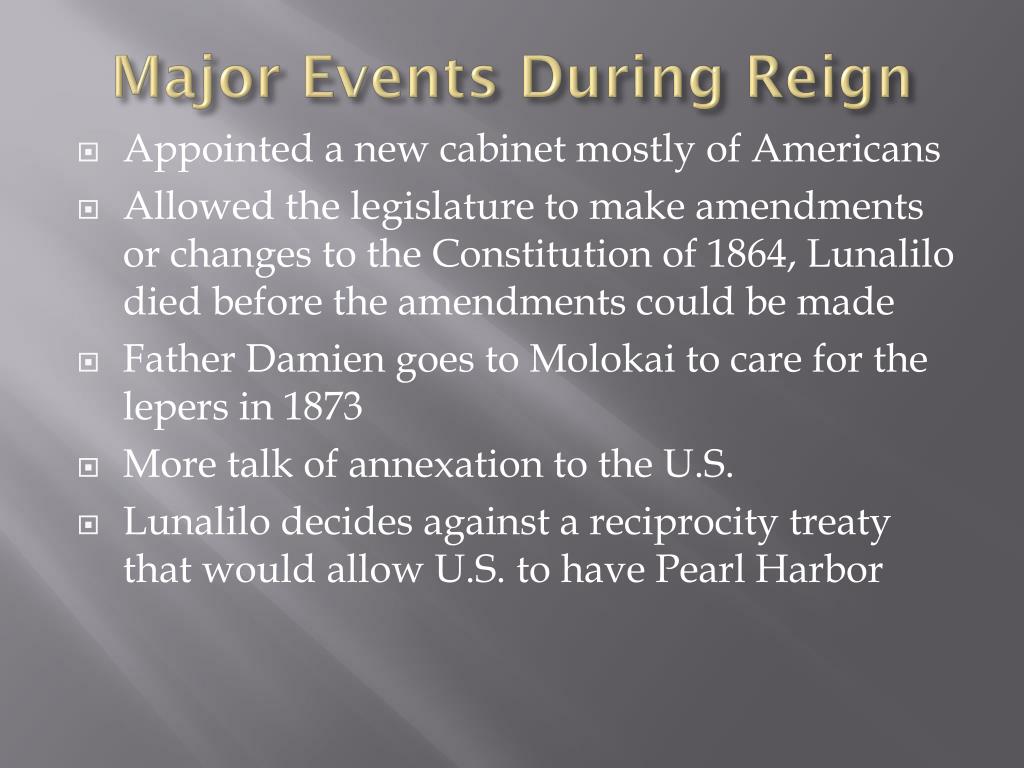 Major Events During Reign

Appointed a new cabinet mostly of Americans

Allowed the legislature to make amendments or changes to the Constitution of 1864, Lunalilo died before the amendments could be made

Father Damien goes to Molokai to care for the lepers in 1873

More talk of annexation to the U.S.

Lunalilo decides against a reciprocity treaty that would allow U.S. to have Pearl Harbor